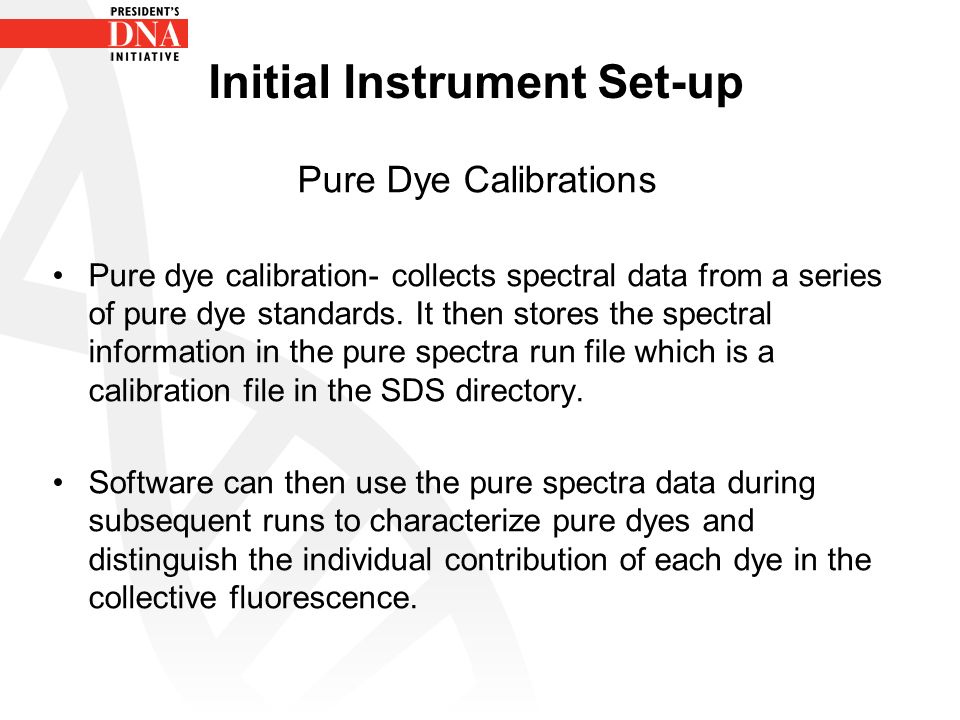 PRESIDENT'S
DNA
INITIATIVE

Initial Instrument Set-up

Pure Dye Calibrations

• Pure dye calibration- collects spectral data from a series of pure dye standards. It then stores the spectral information in the pure spectra run file which is a calibration file in the SDS directory.

• Software can then use the pure spectra data during subsequent runs to characterize pure dyes and distinguish the individual contribution of each dye in the collective fluorescence.